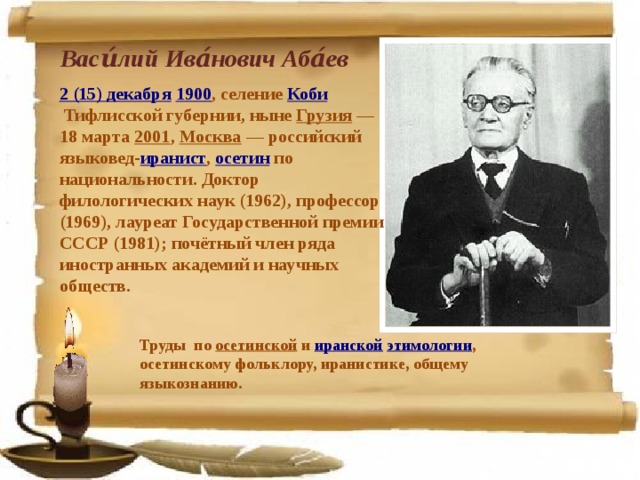 Васи́лий Ива́нович Аба́ев

2 (15) декабря 1900, селение Коби Тифлисской губернии, ныне Грузия — 18 марта 2001, Москва — российский языковед-иранист, осетин по национальности. Доктор филологических наук (1962), профессор (1969), лауреат Государственной премии СССР (1981); почётный член ряда иностранных академий и научных обществ.

Труды по осетинской и иранской этимологии, осетинскому фольклору, иранистике, общему языкознанию.